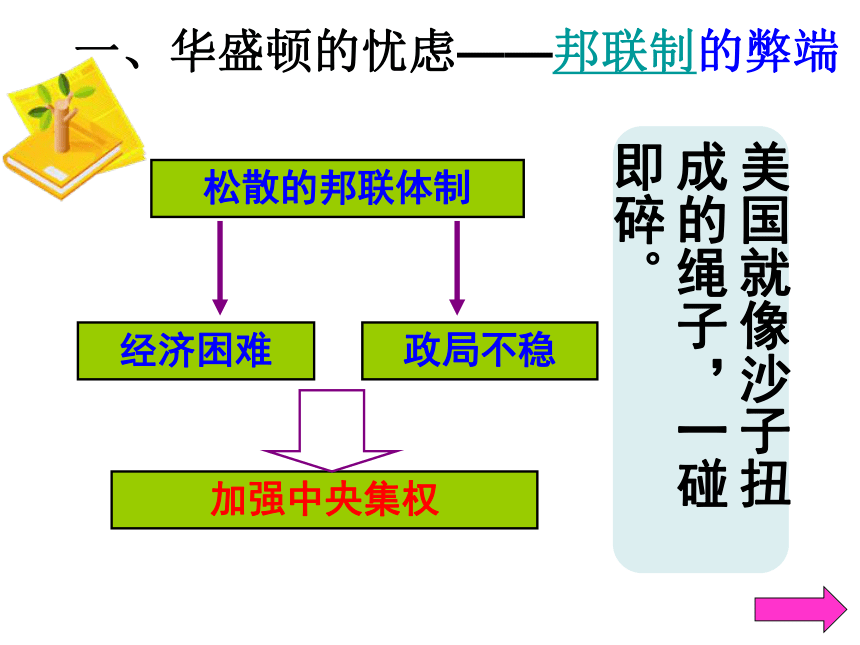 一、华盛顿的忧虑——邦联制的弊端

松散的邦联体制

经济困难

政局不稳

加强中央集权

美国就像沙子扭成的绳子，一碰即碎。